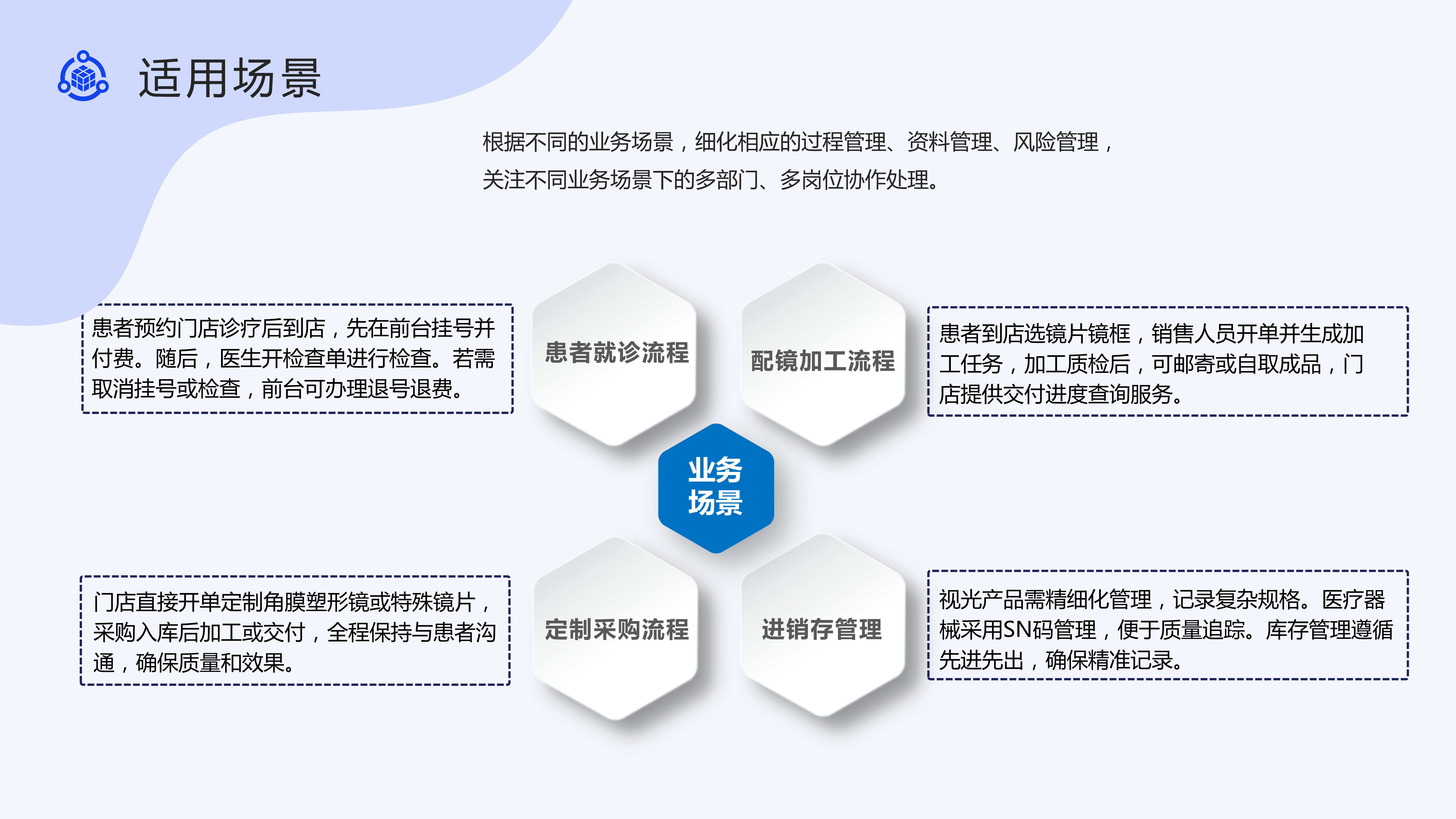 适用场景

根据不同的业务场景，细化相应的过程管理、资料管理、风险管理，关注不同业务场景下的多部门、多岗位协作处理。

患者预约门店诊疗后到店，先在前台挂号并付费。随后，医生开检查单进行检查。若需取消挂号或检查，前台可办理退号退费。

患者就诊流程

配镜加工流程

患者到店选镜片镜框，销售人员开单并生成加工任务，加工质检后，可邮寄或自取成品，门店提供交付进度查询服务。

业务场景

门店直接开单定制角膜塑形镜或特殊镜片，采购入库后加工或交付，全程保持与患者沟通，确保质量和效果。

定制采购流程

进销存管理

视光产品需精细化管理，记录复杂规格。医疗器械采用SN码管理，便于质量追踪。库存管理遵循先进先出，确保精准记录。